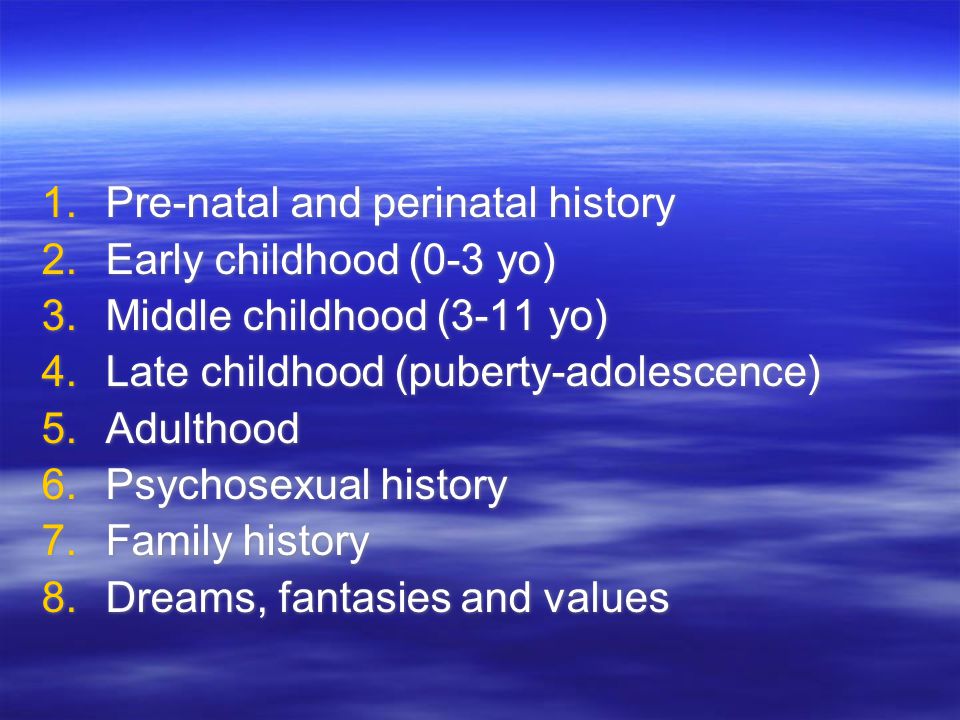 1. Pre-natal and perinatal history
2. Early childhood (0-3 yo)
3. Middle childhood (3-11 yo)
4. Late childhood (puberty-adolescence)
5. Adulthood
6. Psychosexual history
7. Family history
8. Dreams, fantasies and values